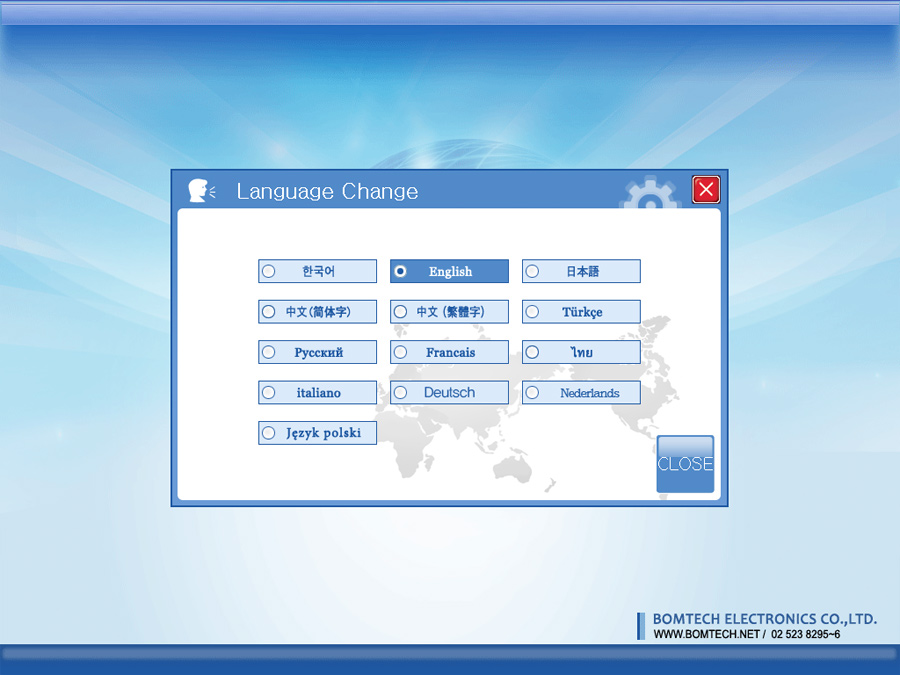 Language Change

한국어
English
日本語
中文(简体字)
中文 (繁體字)
Türkçe
Русский
Francais
ไทย
italiano
Deutsch
Nederlands
Język polski

CLOSE

BOMTECH ELECTRONICS CO.,LTD.
WWW.BOMTECH.NET / 02 523 8295~6